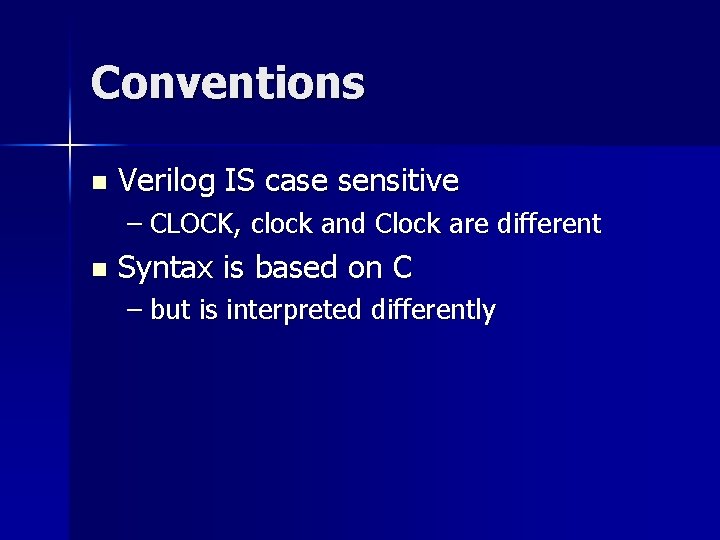 Conventions

• Verilog IS case sensitive
– CLOCK, clock and Clock are different
• Syntax is based on C
– but is interpreted differently